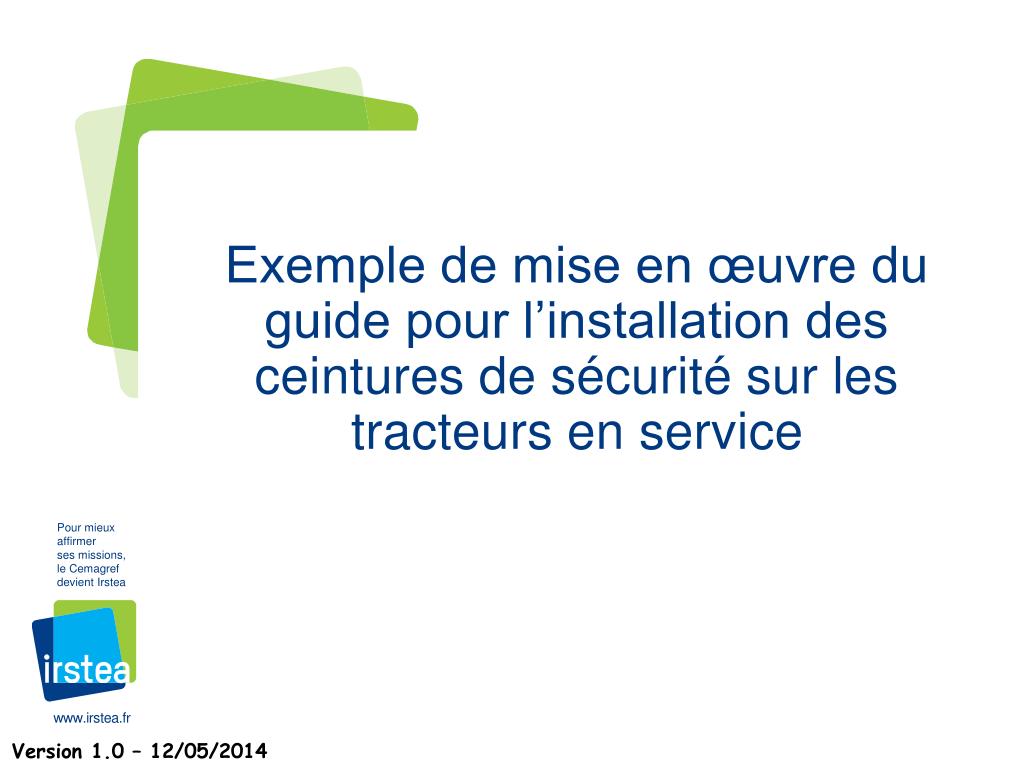 Exemple de mise en œuvre du guide pour l’installation des ceintures de sécurité sur les tracteurs en service

Pour mieux affirmer ses missions, le Cemagref devient Irstea

irstea

www.irstea.fr

Version 1.0 – 12/05/2014